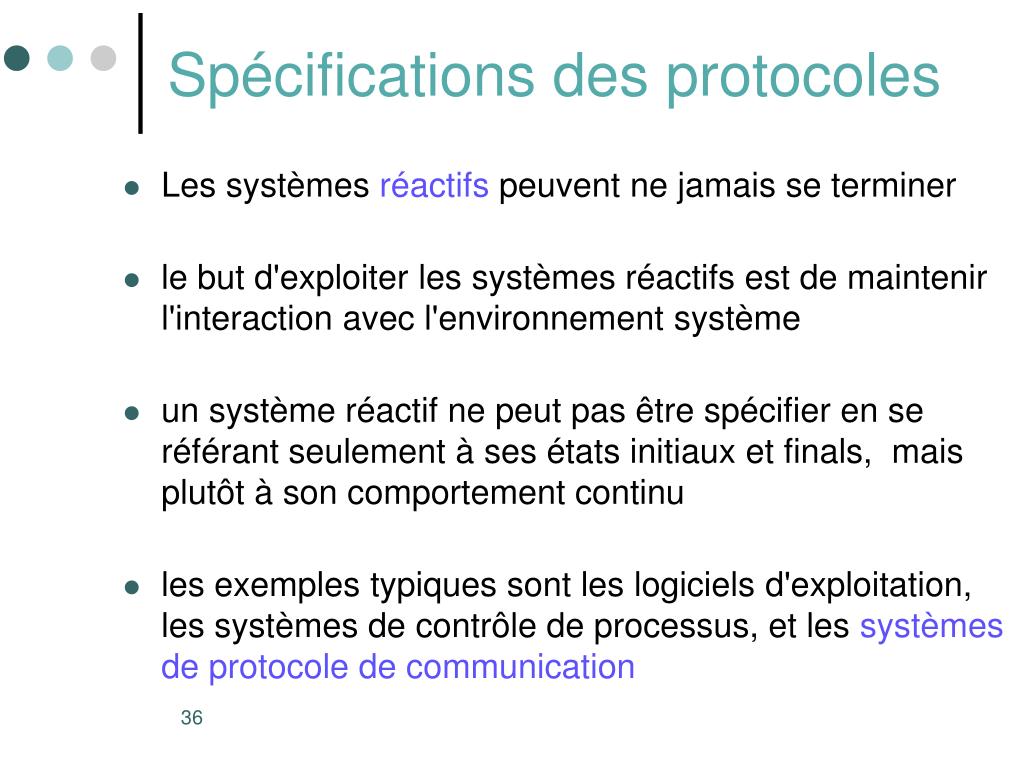 Spécifications des protocoles

- Les systèmes réactifs peuvent ne jamais se terminer

- le but d'exploiter les systèmes réactifs est de maintenir l'interaction avec l'environnement système

- un système réactif ne peut pas être spécifier en se référant seulement à ses états initiaux et finals, mais plutôt à son comportement continu

- les exemples typiques sont les logiciels d'exploitation, les systèmes de contrôle de processus, et les systèmes de protocole de communication

36